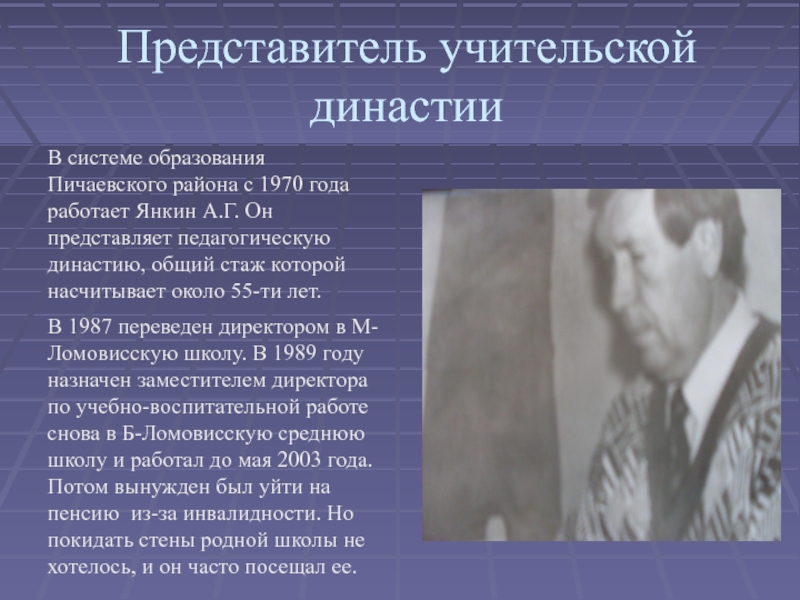 Представитель учительской династии

В системе образования Пичаевского района с 1970 года работает Янкин А.Г. Он представляет педагогическую династию, общий стаж которой насчитывает около 55-ти лет.

В 1987 переведен директором в М-Ломовисскую школу. В 1989 году назначен заместителем директора по учебно-воспитательной работе снова в Б-Ломовисскую среднюю школу и работал до мая 2003 года. Потом вынужден был уйти на пенсию из-за инвалидности. Но покидать стены родной школы не хотелось, и он часто посещал ее.